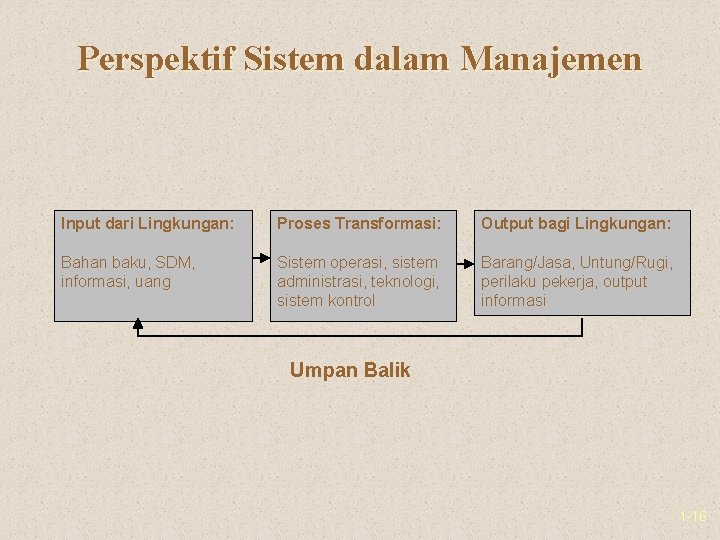 Perspektif Sistem dalam Manajemen

Input dari Lingkungan:

Bahan baku, SDM, informasi, uang

Proses Transformasi:

Sistem operasi, sistem administrasi, teknologi, sistem kontrol

Output bagi Lingkungan:

Barang/Jasa, Untung/Rugi, perilaku pekerja, output informasi

Umpan Balik

1-16